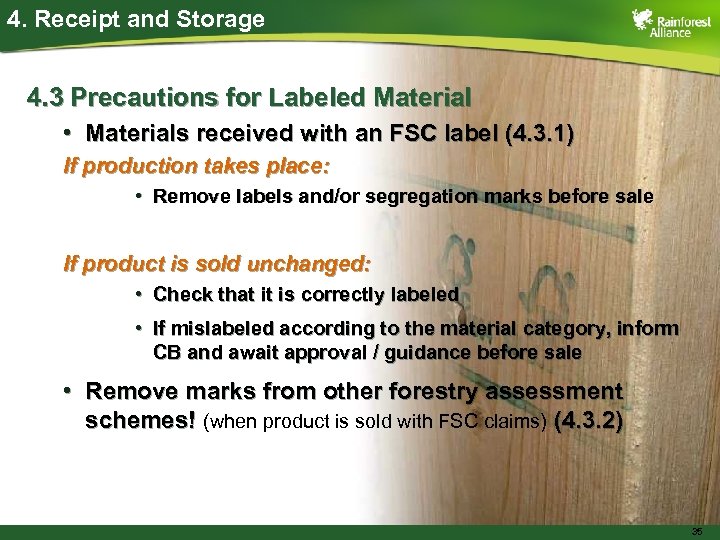 4. Receipt and Storage

Rainforest Alliance

4.3 Precautions for Labeled Material

• Materials received with an FSC label (4.3.1)

If production takes place:

• Remove labels and/or segregation marks before sale

If product is sold unchanged:

• Check that it is correctly labeled

• If mislabeled according to the material category, inform CB and await approval / guidance before sale

• Remove marks from other forestry assessment schemes! (when product is sold with FSC claims) (4.3.2)

35